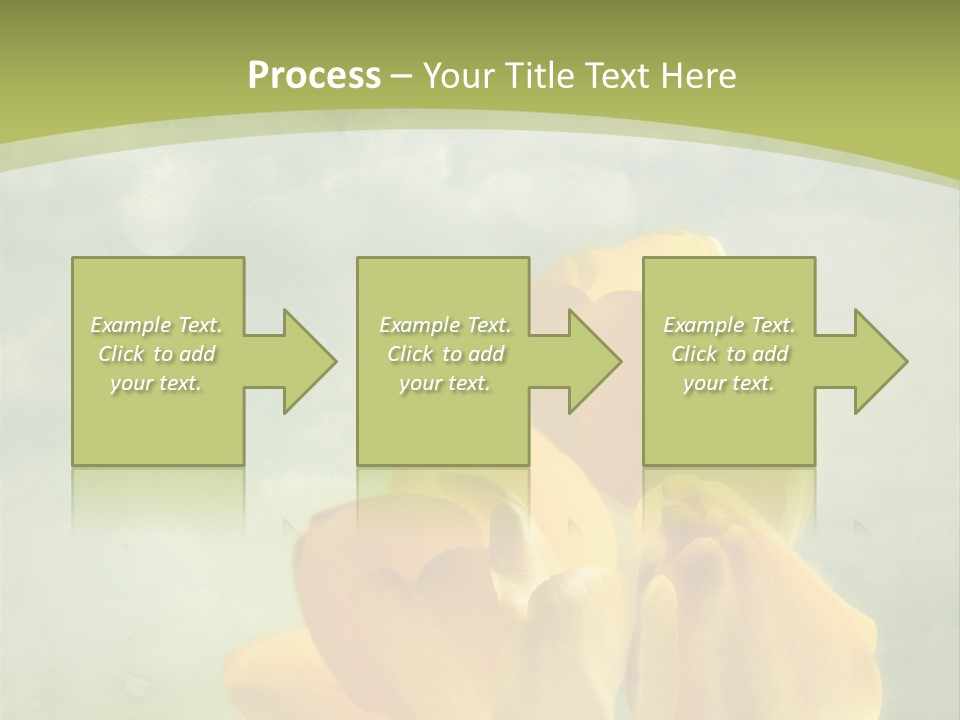 Process – Your Title Text Here

Example Text. Click to add your text.

Example Text. Click to add your text.

Example Text. Click to add your text.